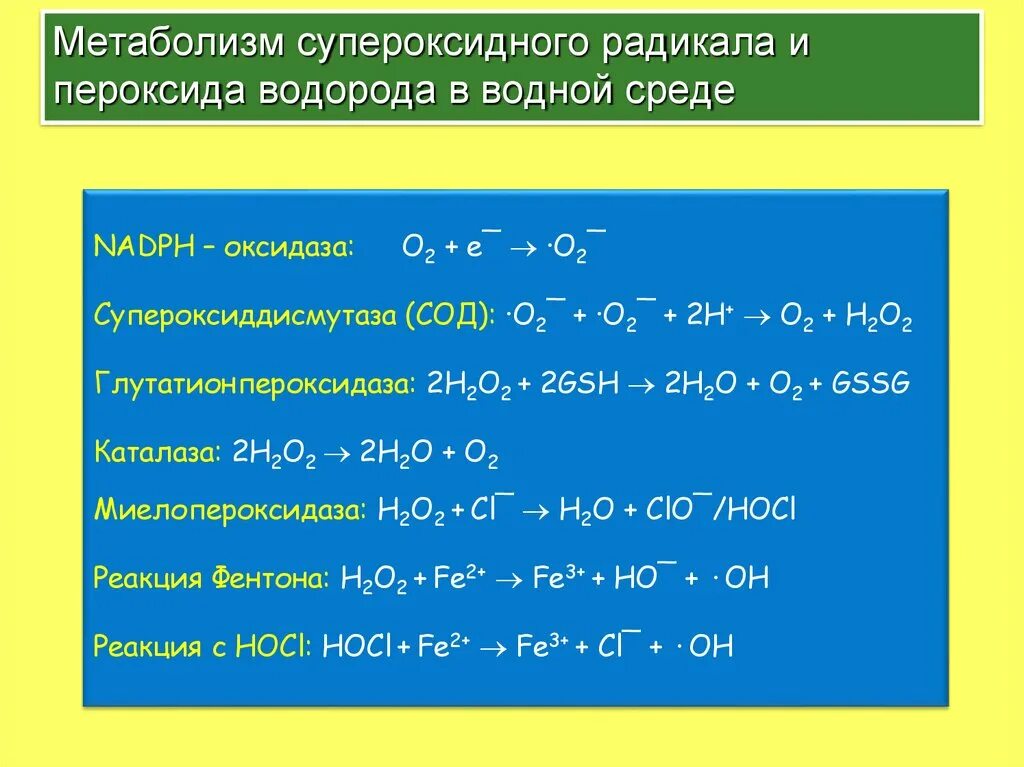 Метаболизм супероксидного радикала и пероксида водорода в водной среде

NADPH – оксидаза: $O_2 + e^- \rightarrow \cdot O_2^-$

Супероксиддисмутаза (СОД): $\cdot O_2^- + \cdot O_2^- + 2H^+ \rightarrow O_2 + H_2O_2$

Глутатионпероксидаза: $2H_2O_2 + 2GSH \rightarrow 2H_2O + O_2 + GSSG$

Каталаза: $2H_2O_2 \rightarrow 2H_2O + O_2$

Миелопероксидаза: $H_2O_2 + Cl^- \rightarrow H_2O + ClO^-/HOCl$

Реакция Фентона: $H_2O_2 + Fe^{2+} \rightarrow Fe^{3+} + HO^- + \cdot OH$

Реакция с HOCl: $HOCl + Fe^{2+} \rightarrow Fe^{3+} + Cl^- + \cdot OH$